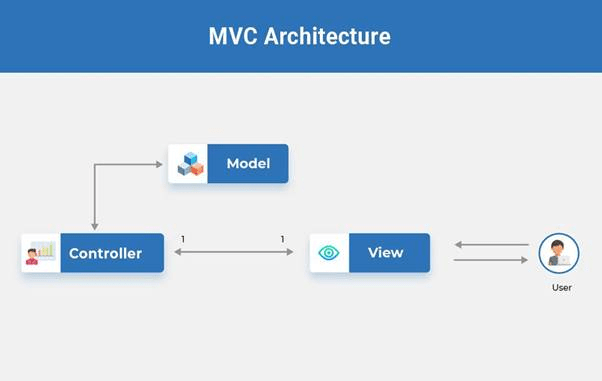 MVC Architecture

Model

Controller

1

1

View

User